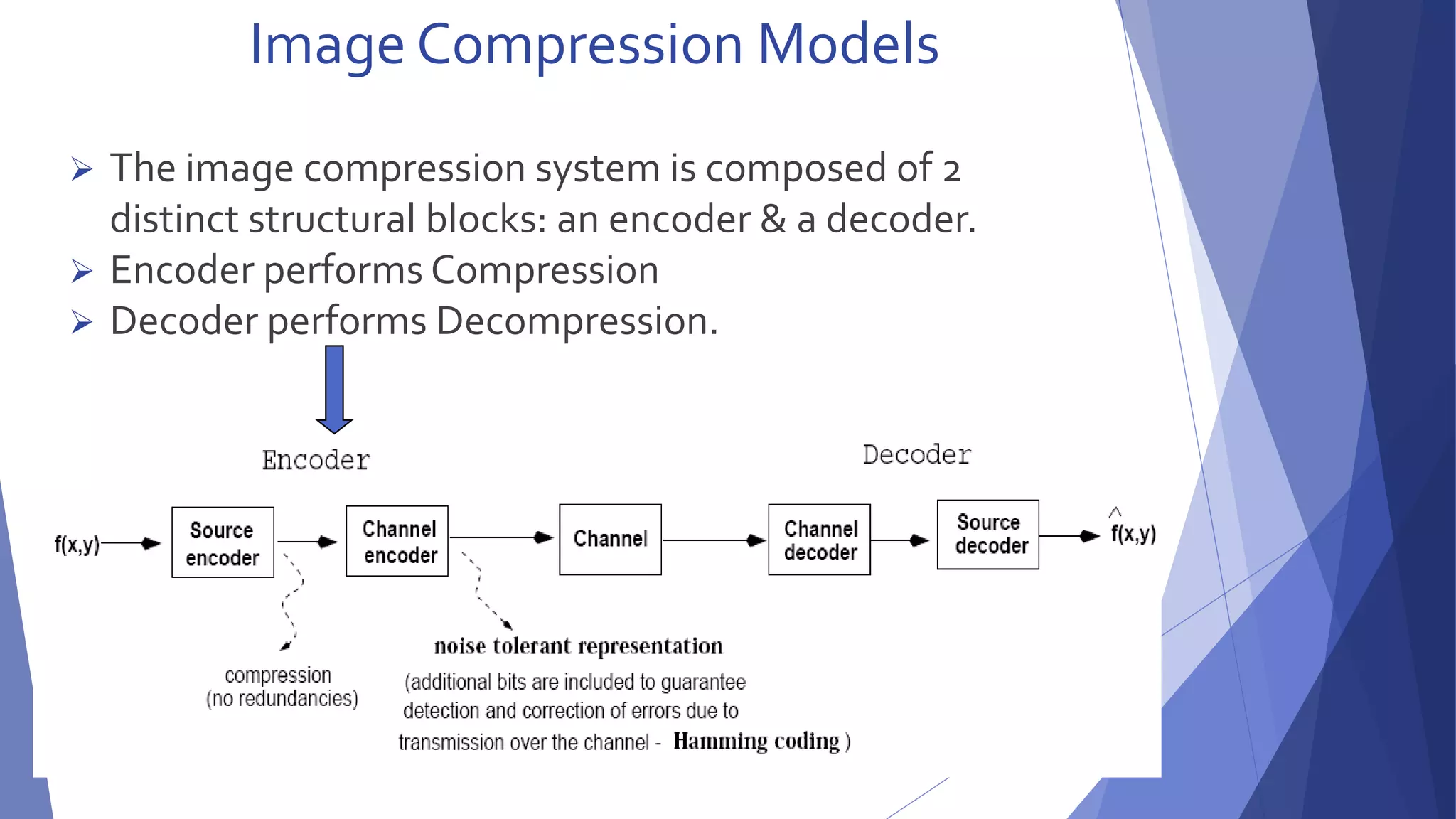 Image Compression Models

➢ The image compression system is composed of 2 distinct structural blocks: an encoder & a decoder.
➢ Encoder performs Compression
➢ Decoder performs Decompression.

Encoder

Decoder

f(x,y)

Source encoder

Channel encoder

Channel

Channel decoder

Source decoder

$\hat{f}(x,y)$

compression
(no redundancies)

noise tolerant representation
(additional bits are included to guarantee detection and correction of errors due to transmission over the channel - Hamming coding )